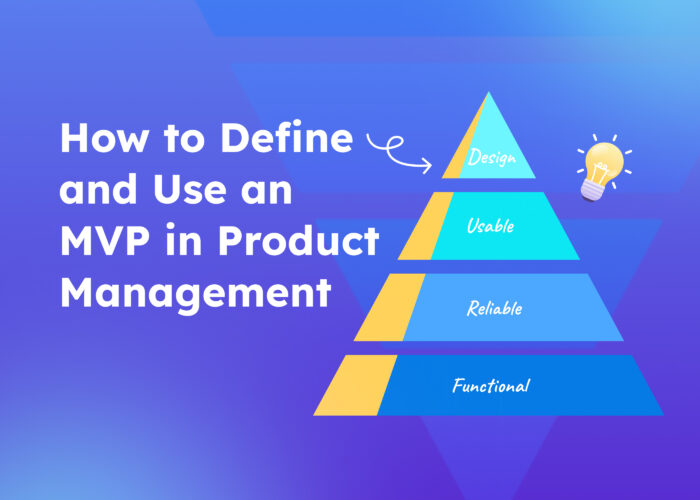 How to Define and Use an MVP in Product Management

Design

Usable

Reliable

Functional